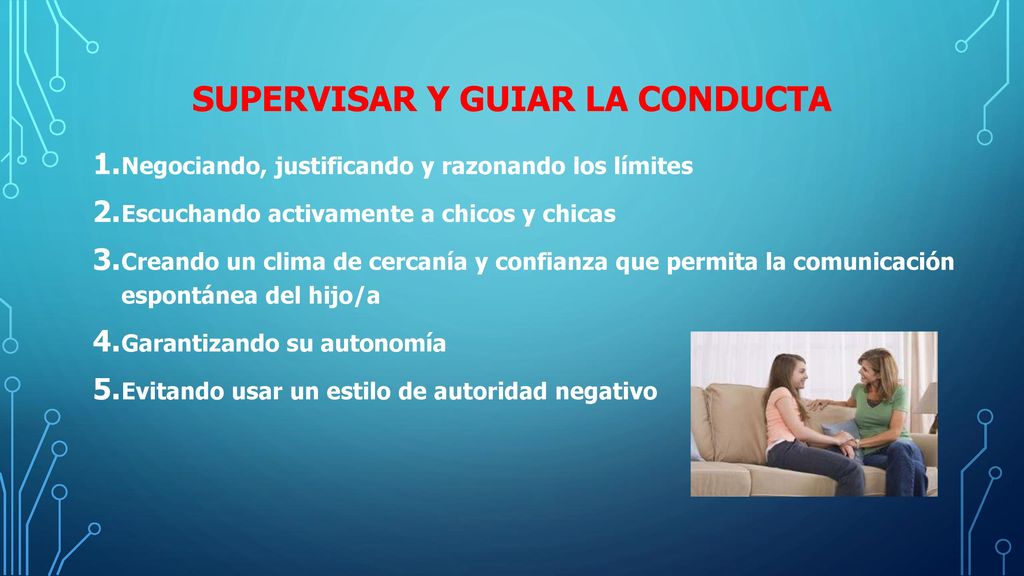 SUPERVISAR Y GUIAR LA CONDUCTA

1. Negociando, justificando y razonando los límites
2. Escuchando activamente a chicos y chicas
3. Creando un clima de cercanía y confianza que permita la comunicación espontánea del hijo/a
4. Garantizando su autonomía
5. Evitando usar un estilo de autoridad negativo